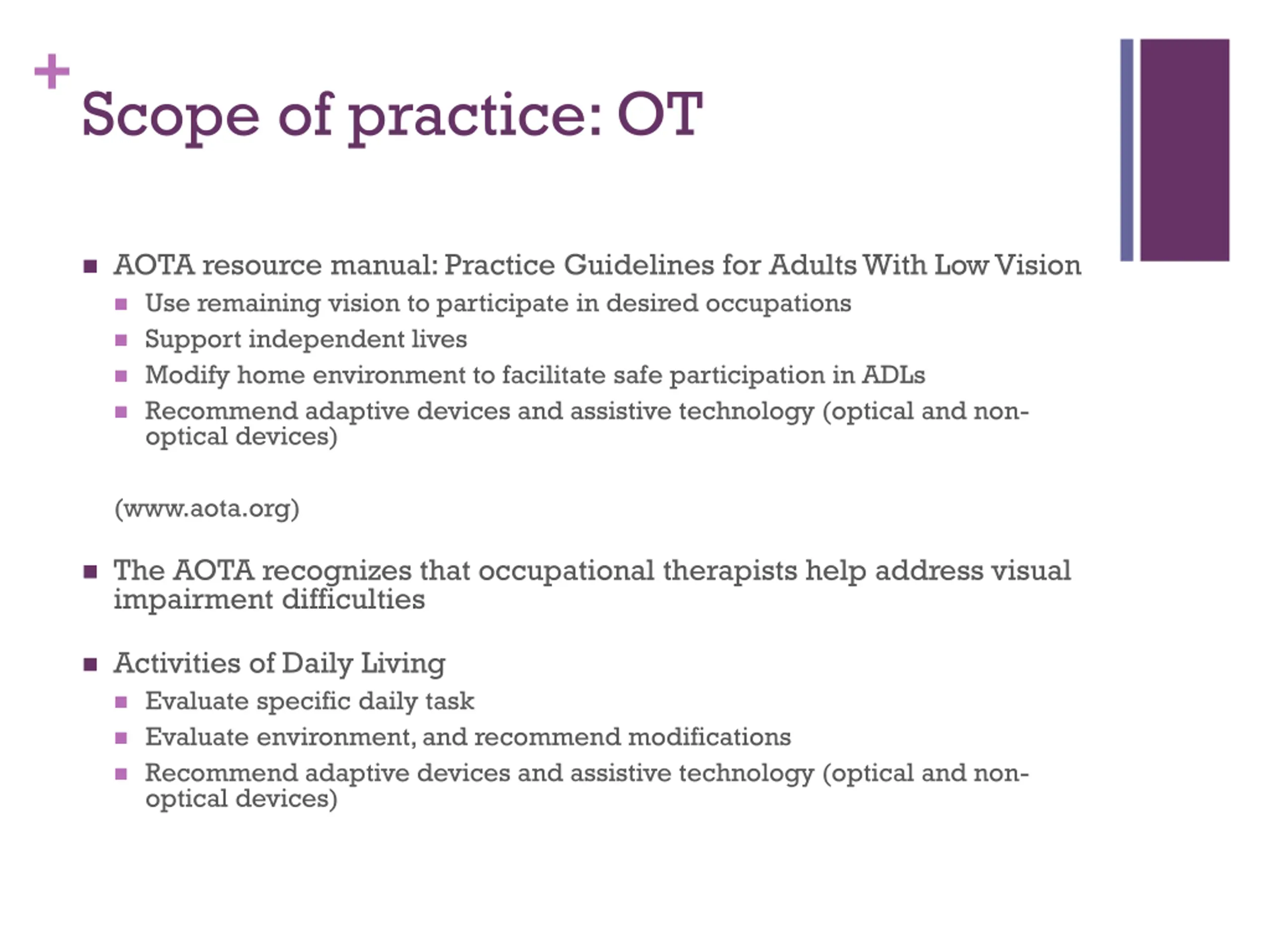 +
Scope of practice: OT

- AOTA resource manual: Practice Guidelines for Adults With Low Vision
  - Use remaining vision to participate in desired occupations
  - Support independent lives
  - Modify home environment to facilitate safe participation in ADLs
  - Recommend adaptive devices and assistive technology (optical and non-optical devices)

(www.aota.org)

- The AOTA recognizes that occupational therapists help address visual impairment difficulties

- Activities of Daily Living
  - Evaluate specific daily task
  - Evaluate environment, and recommend modifications
  - Recommend adaptive devices and assistive technology (optical and non-optical devices)